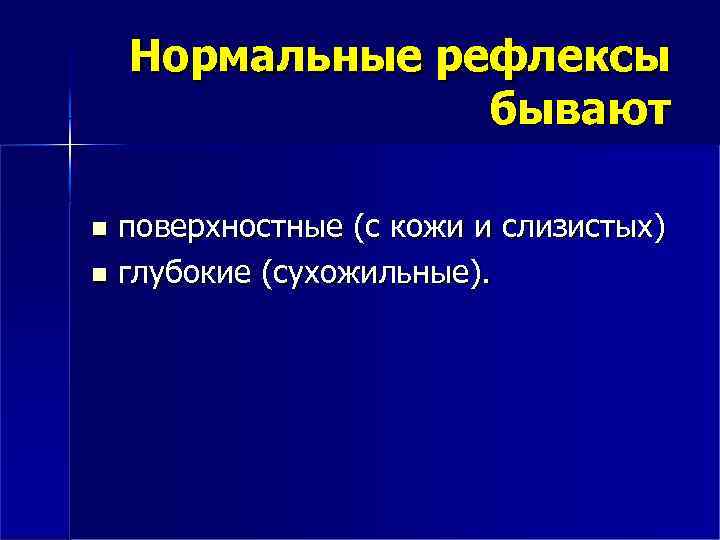 Нормальные рефлексы бывают

- поверхностные (с кожи и слизистых)
- глубокие (сухожильные).